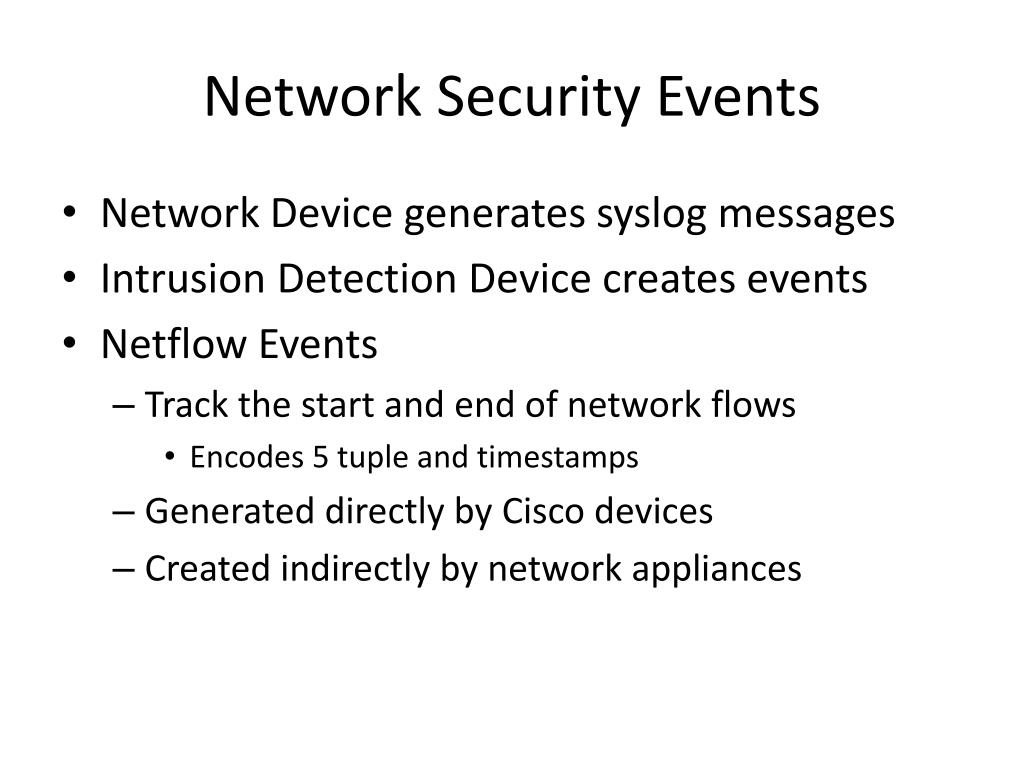 Network Security Events

• Network Device generates syslog messages
• Intrusion Detection Device creates events
• Netflow Events
  – Track the start and end of network flows
    • Encodes 5 tuple and timestamps
  – Generated directly by Cisco devices
  – Created indirectly by network appliances